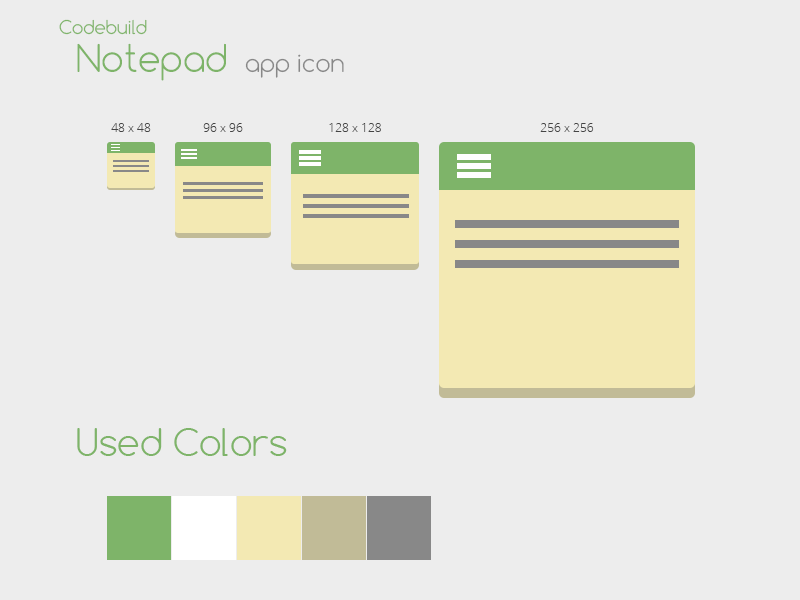 Codebuild
Notepad app icon

48 x 48
96 x 96
128 x 128
256 x 256

Used Colors